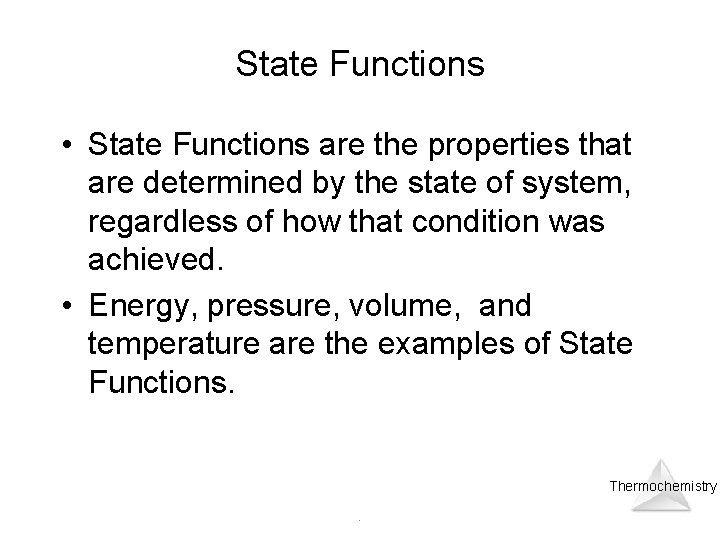 State Functions

• State Functions are the properties that are determined by the state of system, regardless of how that condition was achieved.

• Energy, pressure, volume, and temperature are the examples of State Functions.

Thermochemistry